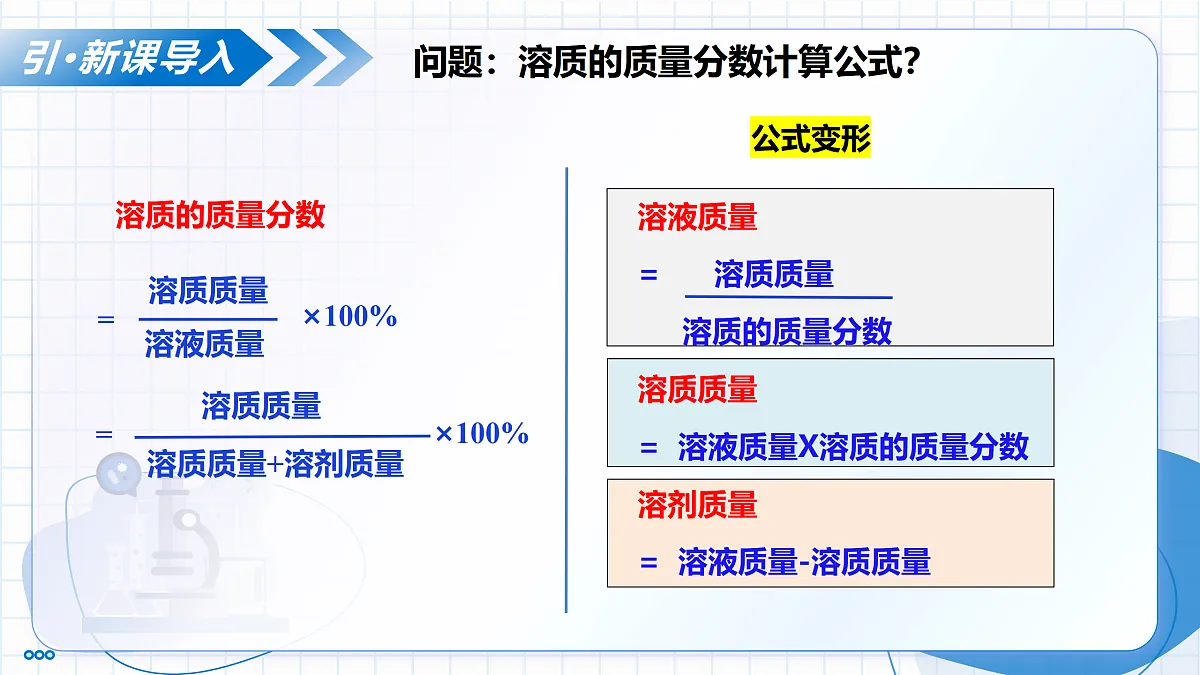 引·新课导入

问题：溶质的质量分数计算公式?

溶质的质量分数

$= \frac{溶质质量}{溶液质量} \times 100\%$

$= \frac{溶质质量}{溶质质量+溶剂质量} \times 100\%$

公式变形

溶液质量

$= \frac{溶质质量}{溶质的质量分数}$

溶质质量

= 溶液质量X溶质的质量分数

溶剂质量

= 溶液质量-溶质质量